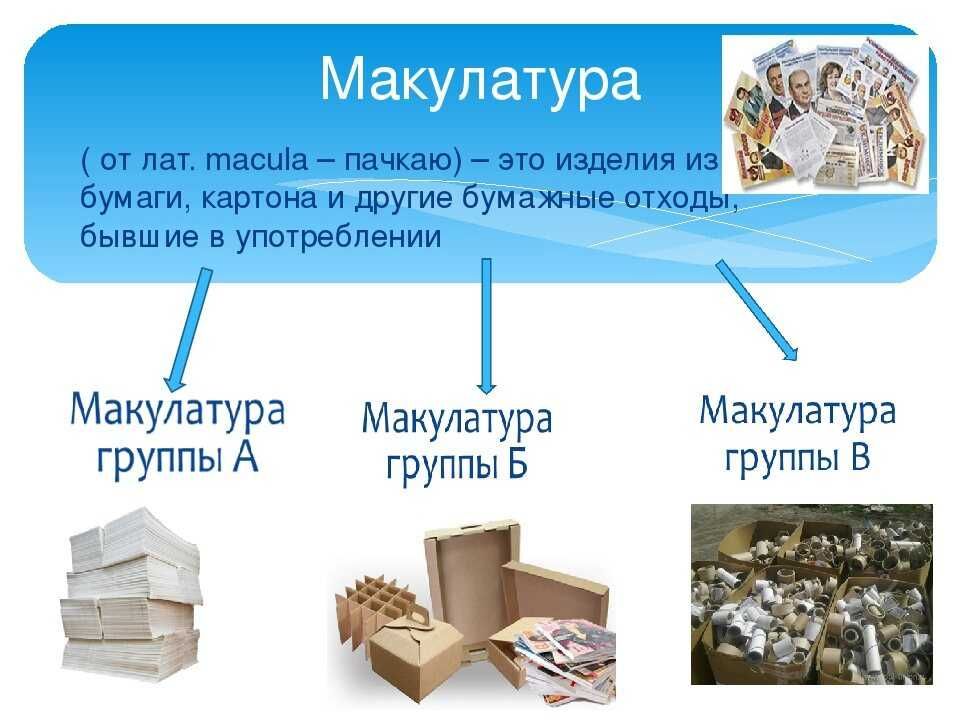 Макулатура

( от лат. macula – пачкаю) – это изделия из бумаги, картона и другие бумажные отходы, бывшие в употреблении

Макулатура группы А

Макулатура группы Б

Макулатура группы В